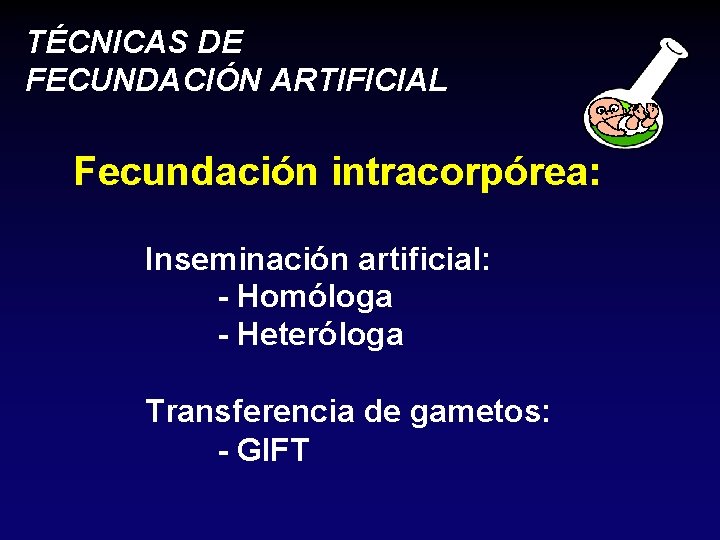 TÉCNICAS DE
FECUNDACIÓN ARTIFICIAL

Fecundación intracorpórea:

Inseminación artificial:
- Homóloga
- Heteróloga

Transferencia de gametos:
- GIFT